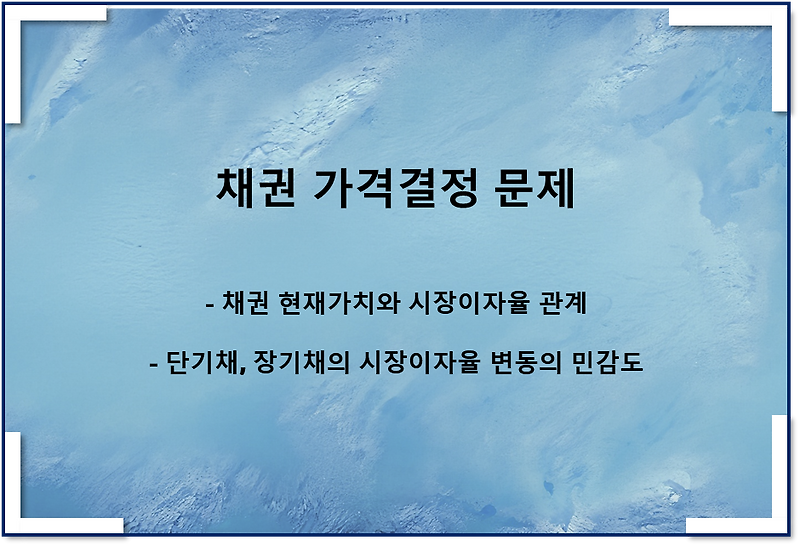 채권 가격결정 문제

- 채권 현재가치와 시장이자율 관계

- 단기채, 장기채의 시장이자율 변동의 민감도